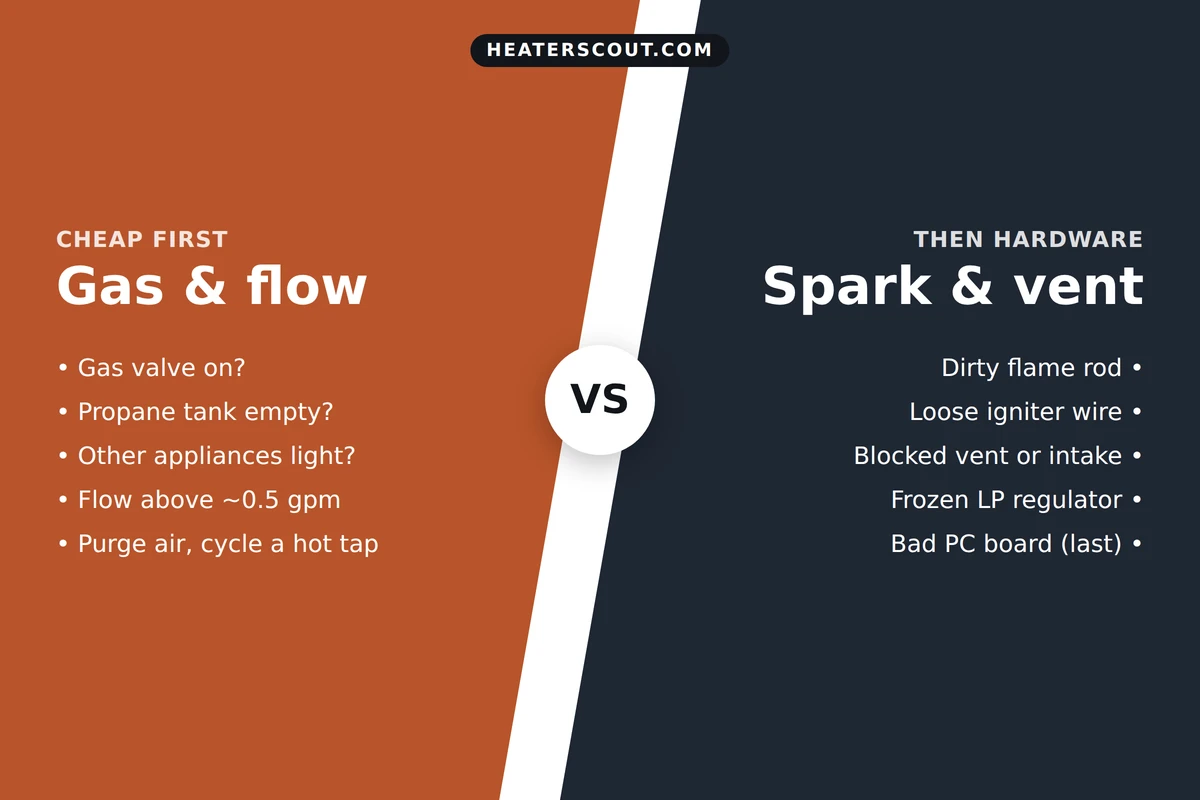 HEATERSCOUT.COM

CHEAP FIRST
Gas & flow

• Gas valve on?
• Propane tank empty?
• Other appliances light?
• Flow above ~0.5 gpm
• Purge air, cycle a hot tap

VS

THEN HARDWARE
Spark & vent

Dirty flame rod •
Loose igniter wire •
Blocked vent or intake •
Frozen LP regulator •
Bad PC board (last) •